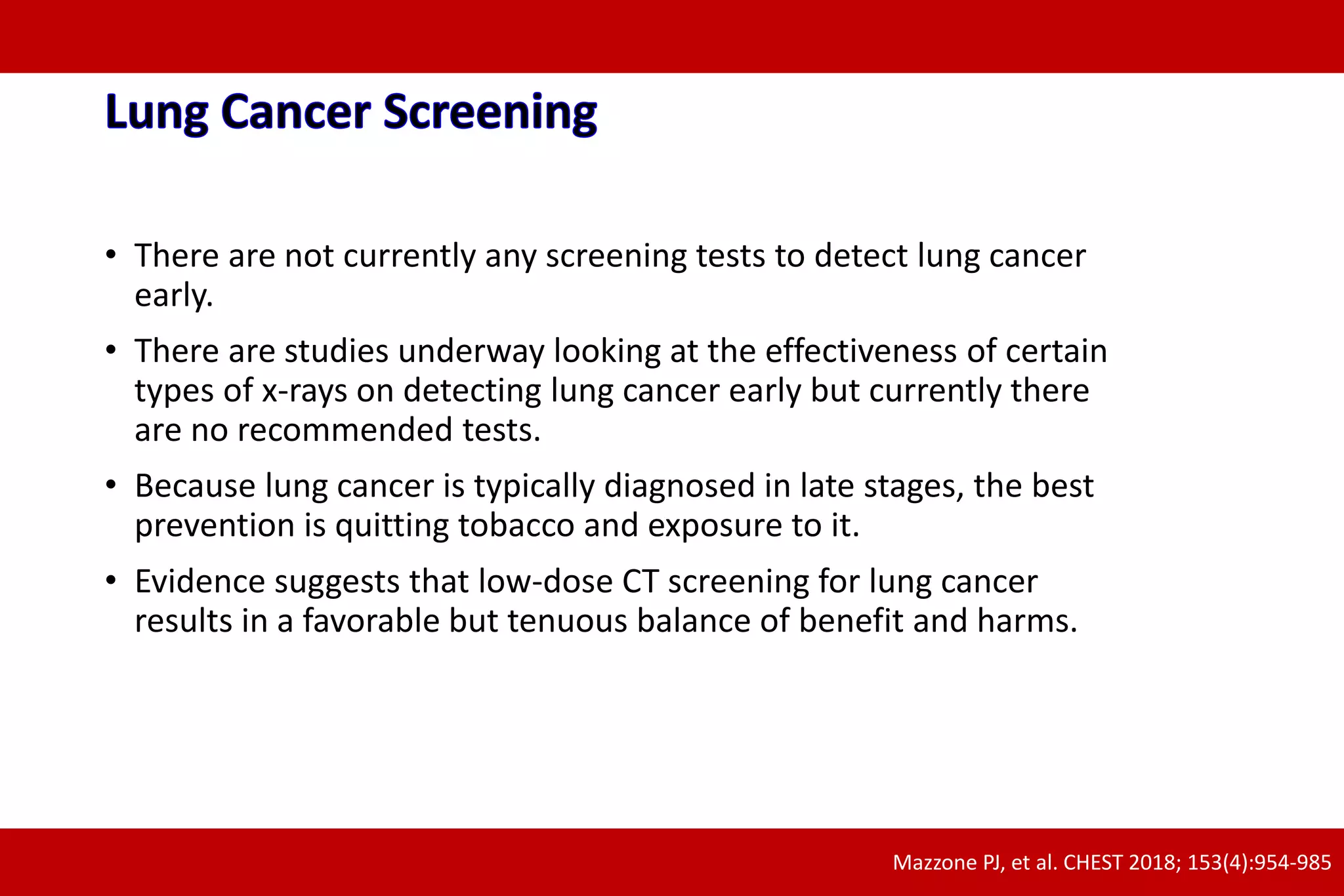 Lung Cancer Screening

• There are not currently any screening tests to detect lung cancer early.

• There are studies underway looking at the effectiveness of certain types of x-rays on detecting lung cancer early but currently there are no recommended tests.

• Because lung cancer is typically diagnosed in late stages, the best prevention is quitting tobacco and exposure to it.

• Evidence suggests that low-dose CT screening for lung cancer results in a favorable but tenuous balance of benefit and harms.

Mazzone PJ, et al. CHEST 2018; 153(4):954-985